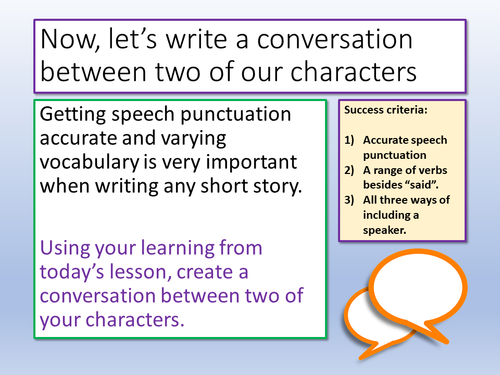 Now, let’s write a conversation between two of our characters

Getting speech punctuation accurate and varying vocabulary is very important when writing any short story.

Using your learning from today’s lesson, create a conversation between two of your characters.

Success criteria:

1) Accurate speech punctuation
2) A range of verbs besides “said”.
3) All three ways of including a speaker.